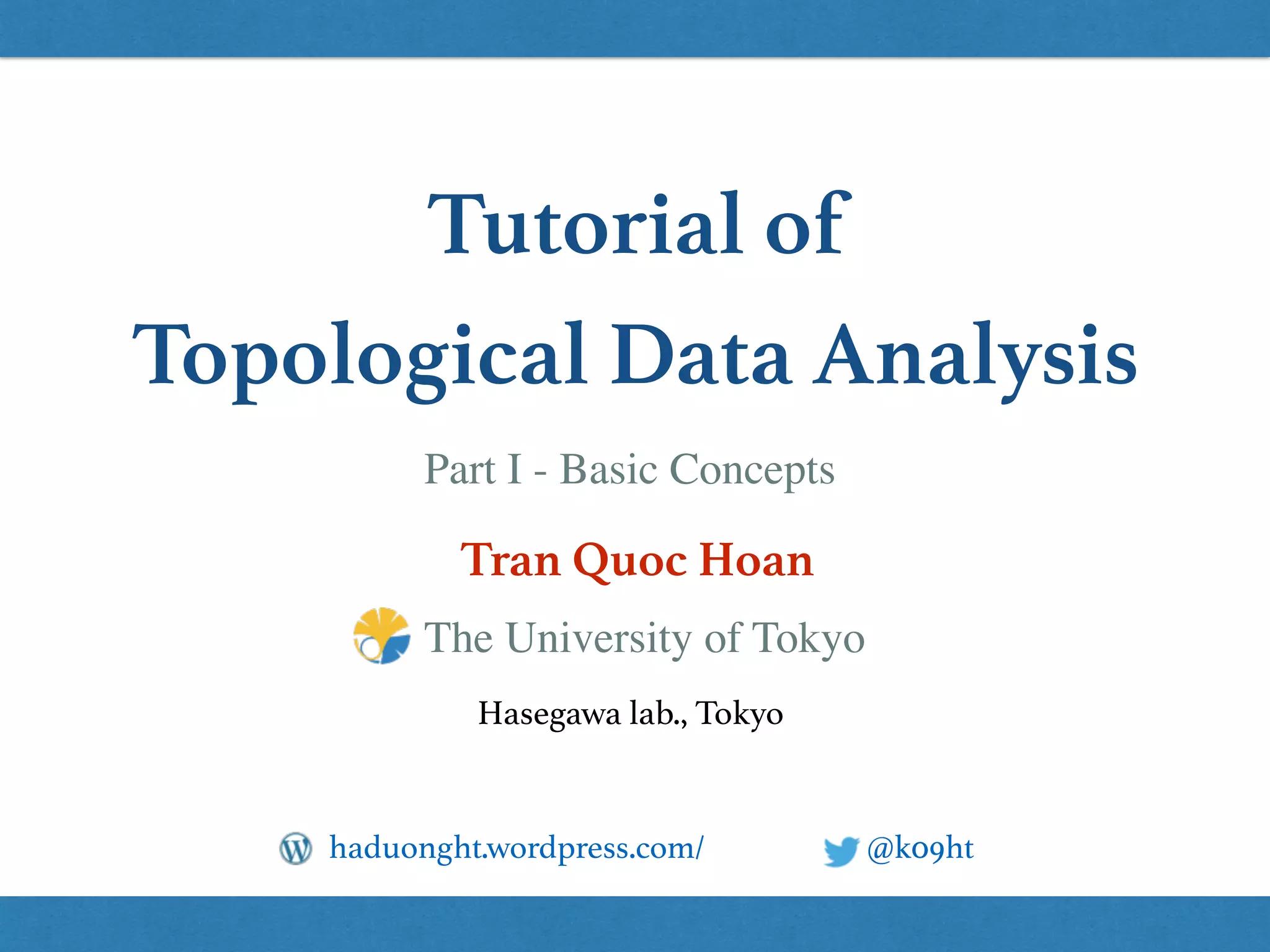 Tutorial of
Topological Data Analysis

Part I - Basic Concepts

Tran Quoc Hoan

The University of Tokyo

Hasegawa lab., Tokyo

haduonght.wordpress.com/ @k09ht